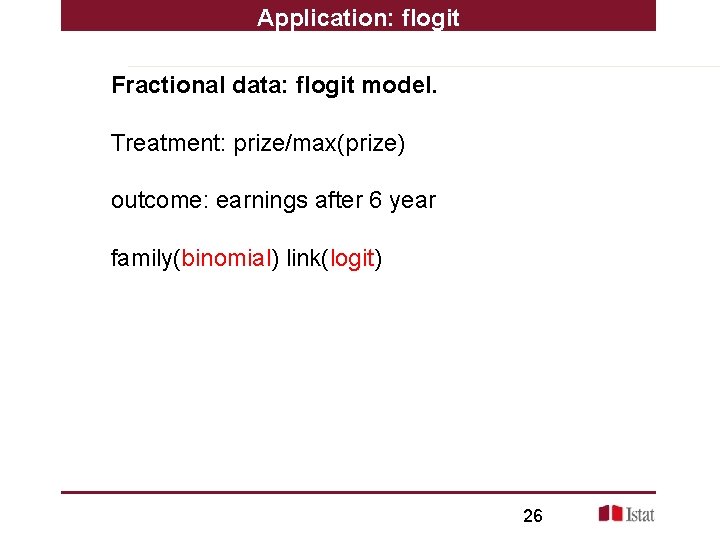 Application: flogit

Fractional data: flogit model.

Treatment: prize/max(prize)

outcome: earnings after 6 year

family(binomial) link(logit)

26

Istat